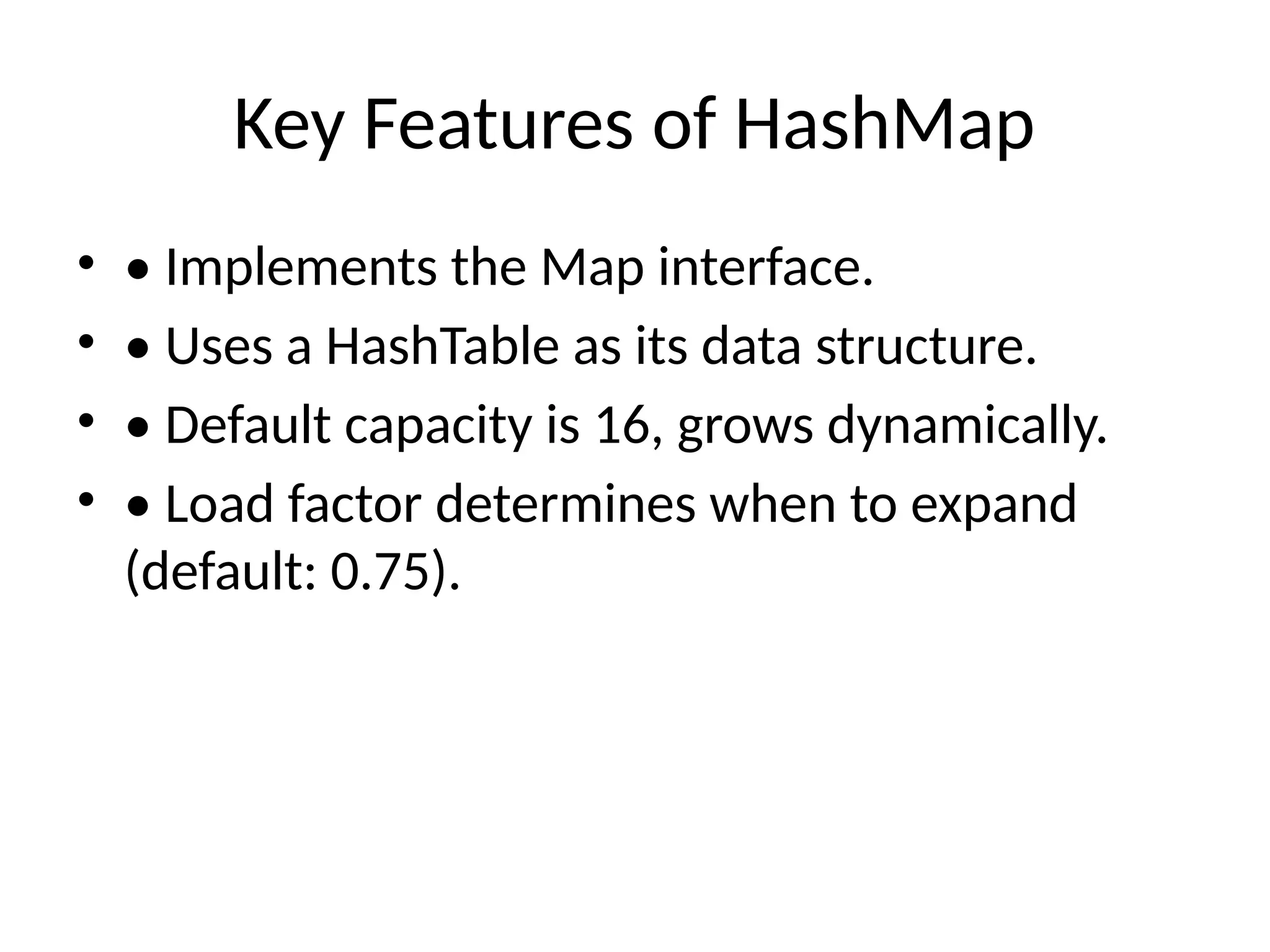 Key Features of HashMap

• • Implements the Map interface.
• • Uses a HashTable as its data structure.
• • Default capacity is 16, grows dynamically.
• • Load factor determines when to expand (default: 0.75).